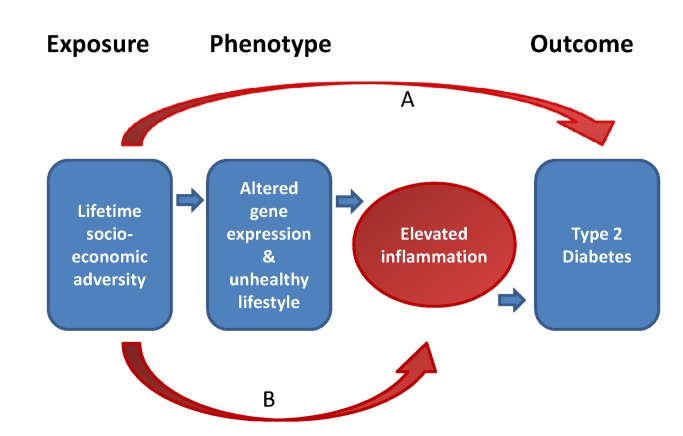 Exposure

Phenotype

Outcome

A

Lifetime socio-economic adversity

Altered gene expression & unhealthy lifestyle

Elevated inflammation

Type 2 Diabetes

B